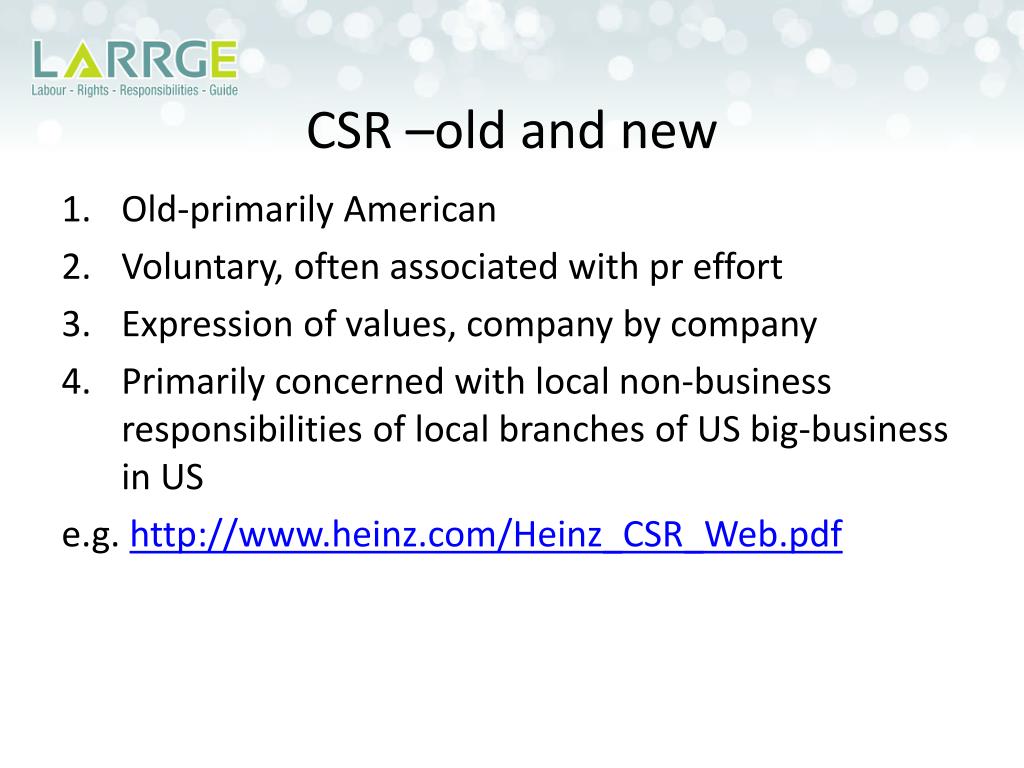 LARRGE
Labour - Rights - Responsibilities - Guide

CSR –old and new

1. Old-primarily American
2. Voluntary, often associated with pr effort
3. Expression of values, company by company
4. Primarily concerned with local non-business responsibilities of local branches of US big-business in US

e.g. http://www.heinz.com/Heinz_CSR_Web.pdf